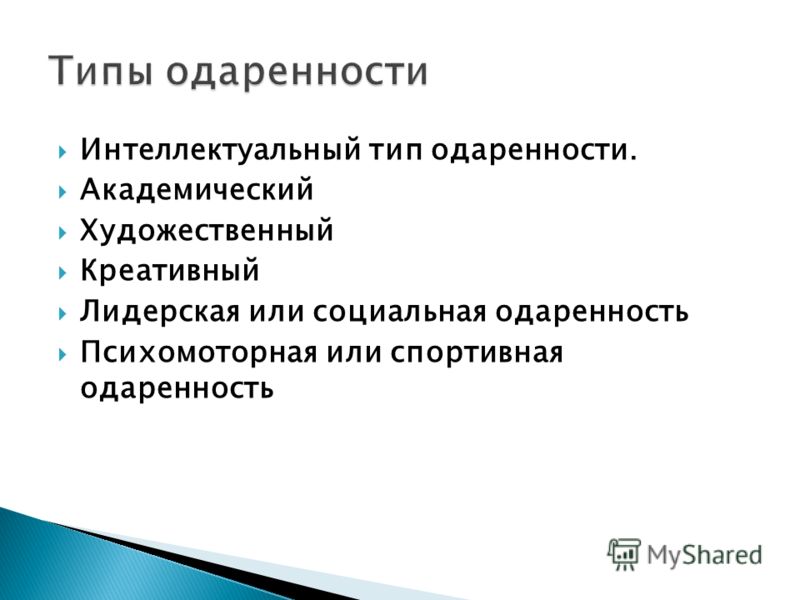 Типы одаренности

Интеллектуальный тип одаренности.
Академический
Художественный
Креативный
Лидерская или социальная одаренность
Психомоторная или спортивная одаренность

MyShared